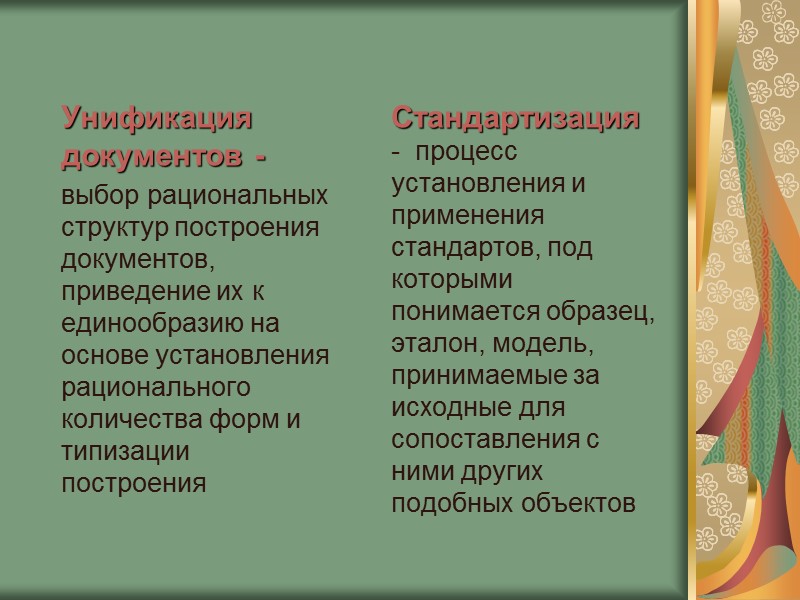 Унификация документов - выбор рациональных структур построения документов, приведение их к единообразию на основе установления рационального количества форм и типизации построения

Стандартизация - процесс установления и применения стандартов, под которыми понимается образец, эталон, модель, принимаемые за исходные для сопоставления с ними других подобных объектов